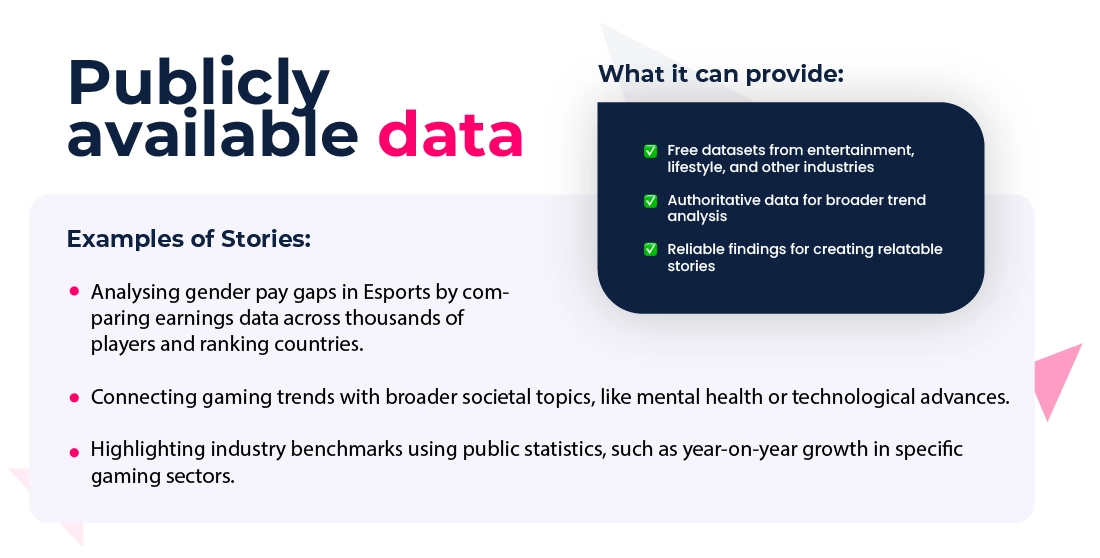 Publicly available data

What it can provide:

✅ Free datasets from entertainment, lifestyle, and other industries

✅ Authoritative data for broader trend analysis

✅ Reliable findings for creating relatable stories

Examples of Stories:

• Analysing gender pay gaps in Esports by comparing earnings data across thousands of players and ranking countries.

• Connecting gaming trends with broader societal topics, like mental health or technological advances.

• Highlighting industry benchmarks using public statistics, such as year-on-year growth in specific gaming sectors.